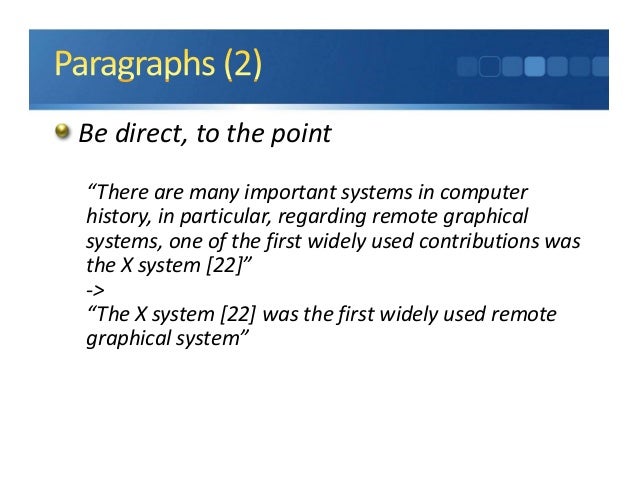 Paragraphs (2)

Be direct, to the point

“There are many important systems in computer history, in particular, regarding remote graphical systems, one of the first widely used contributions was the X system [22]”
->
“The X system [22] was the first widely used remote graphical system”